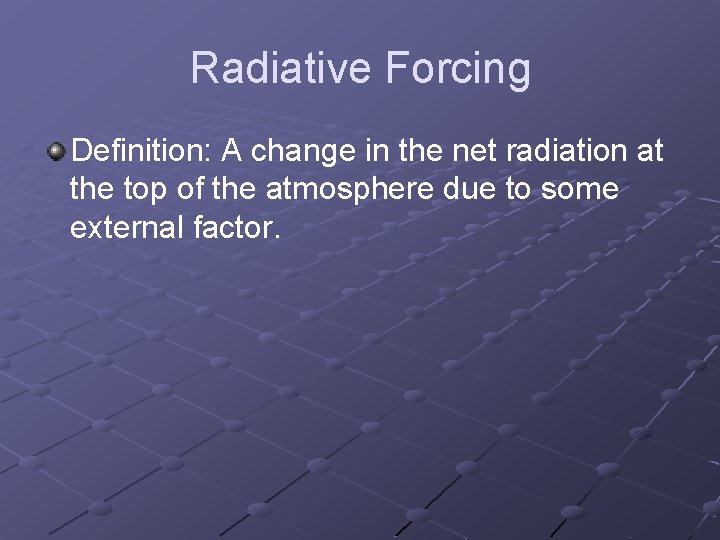 Radiative Forcing

• Definition: A change in the net radiation at the top of the atmosphere due to some external factor.